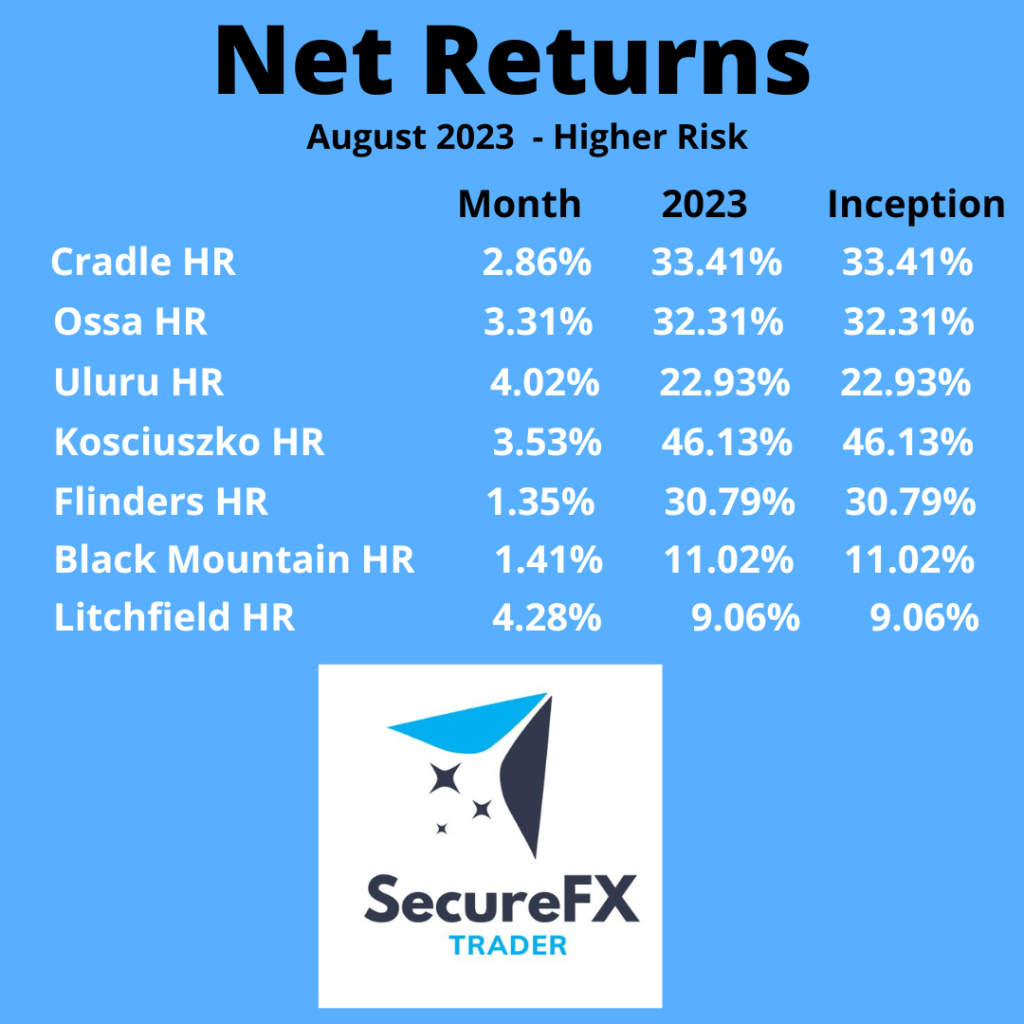 Net Returns

August 2023 - Higher Risk

| | Month | 2023 | Inception |
|---|---|---|---|
| Cradle HR | 2.86% | 33.41% | 33.41% |
| Ossa HR | 3.31% | 32.31% | 32.31% |
| Uluru HR | 4.02% | 22.93% | 22.93% |
| Kosciuszko HR | 3.53% | 46.13% | 46.13% |
| Flinders HR | 1.35% | 30.79% | 30.79% |
| Black Mountain HR | 1.41% | 11.02% | 11.02% |
| Litchfield HR | 4.28% | 9.06% | 9.06% |

SecureFX
TRADER